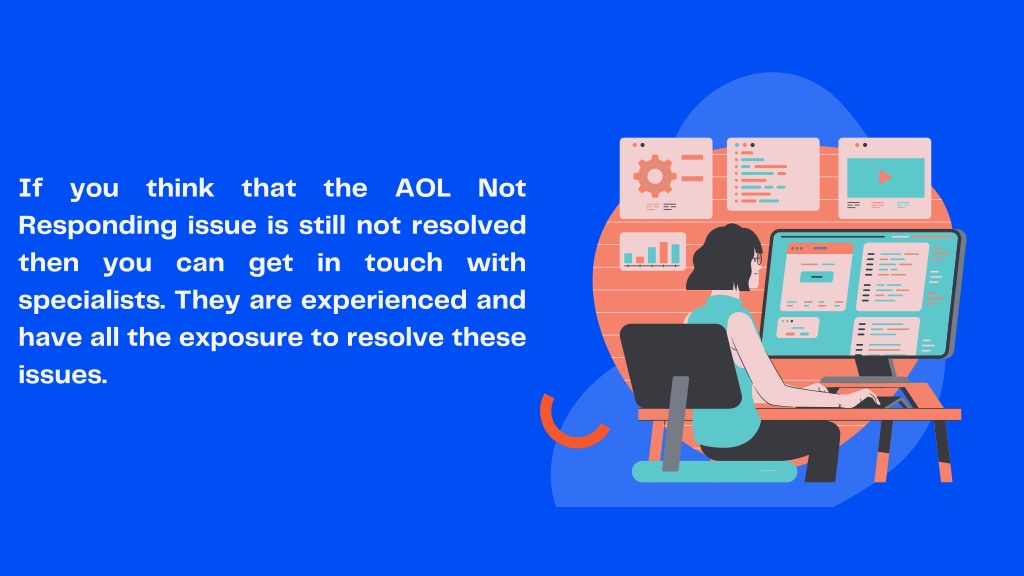 If you think that the AOL Not Responding issue is still not resolved then you can get in touch with specialists. They are experienced and have all the exposure to resolve these issues.